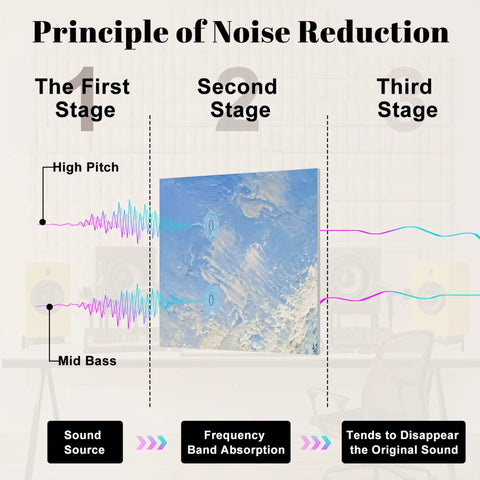 Principle of Noise Reduction

1
The First Stage

2
Second Stage

3
Third Stage

High Pitch

Mid Bass

Sound Source

Frequency Band Absorption

Tends to Disappear the Original Sound